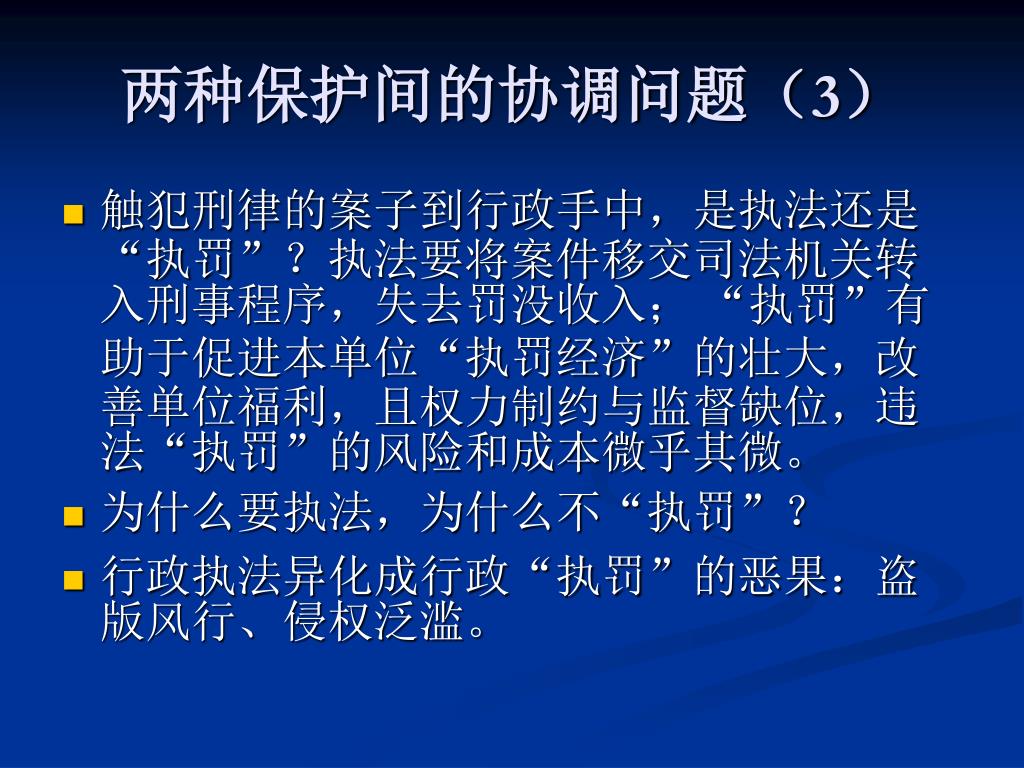 两种保护间的协调问题（3）

触犯刑律的案子到行政手中，是执法还是“执罚”？执法要将案件移交司法机关转入刑事程序，失去罚没收入；“执罚”有助于促进本单位“执罚经济”的壮大，改善单位福利，且权力制约与监督缺位，违法“执罚”的风险和成本微乎其微。

为什么要执法，为什么不“执罚”？

行政执法异化成行政“执罚”的恶果：盗版风行、侵权泛滥。